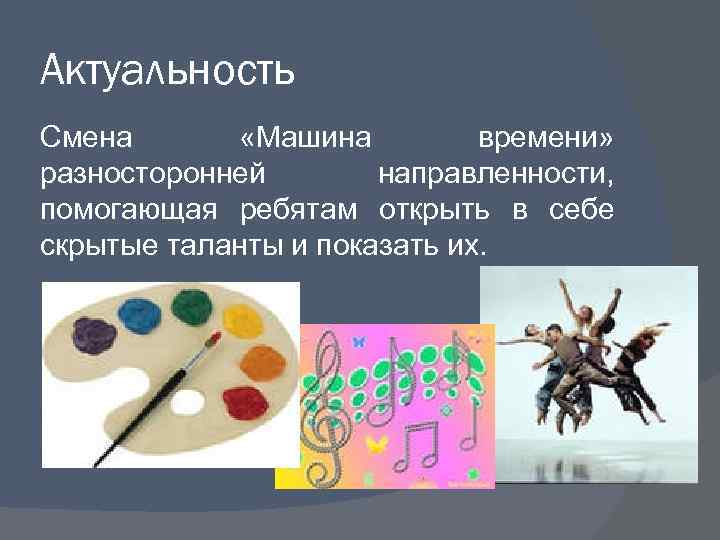 Актуальность

Смена «Машина времени» разносторонней направленности, помогающая ребятам открыть в себе скрытые таланты и показать их.